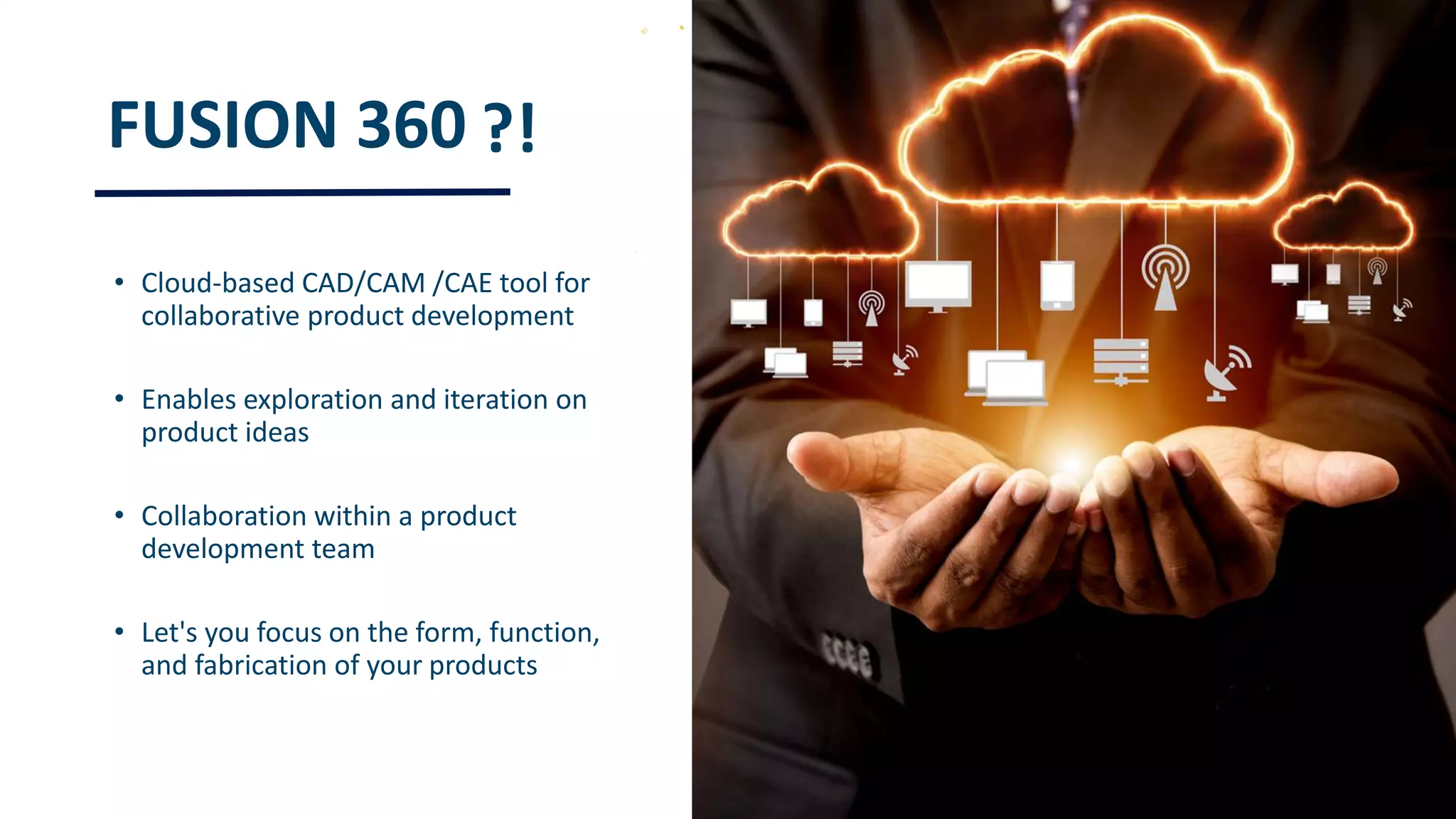 FUSION 360 ?!

• Cloud-based CAD/CAM /CAE tool for collaborative product development

• Enables exploration and iteration on product ideas

• Collaboration within a product development team

• Let's you focus on the form, function, and fabrication of your products